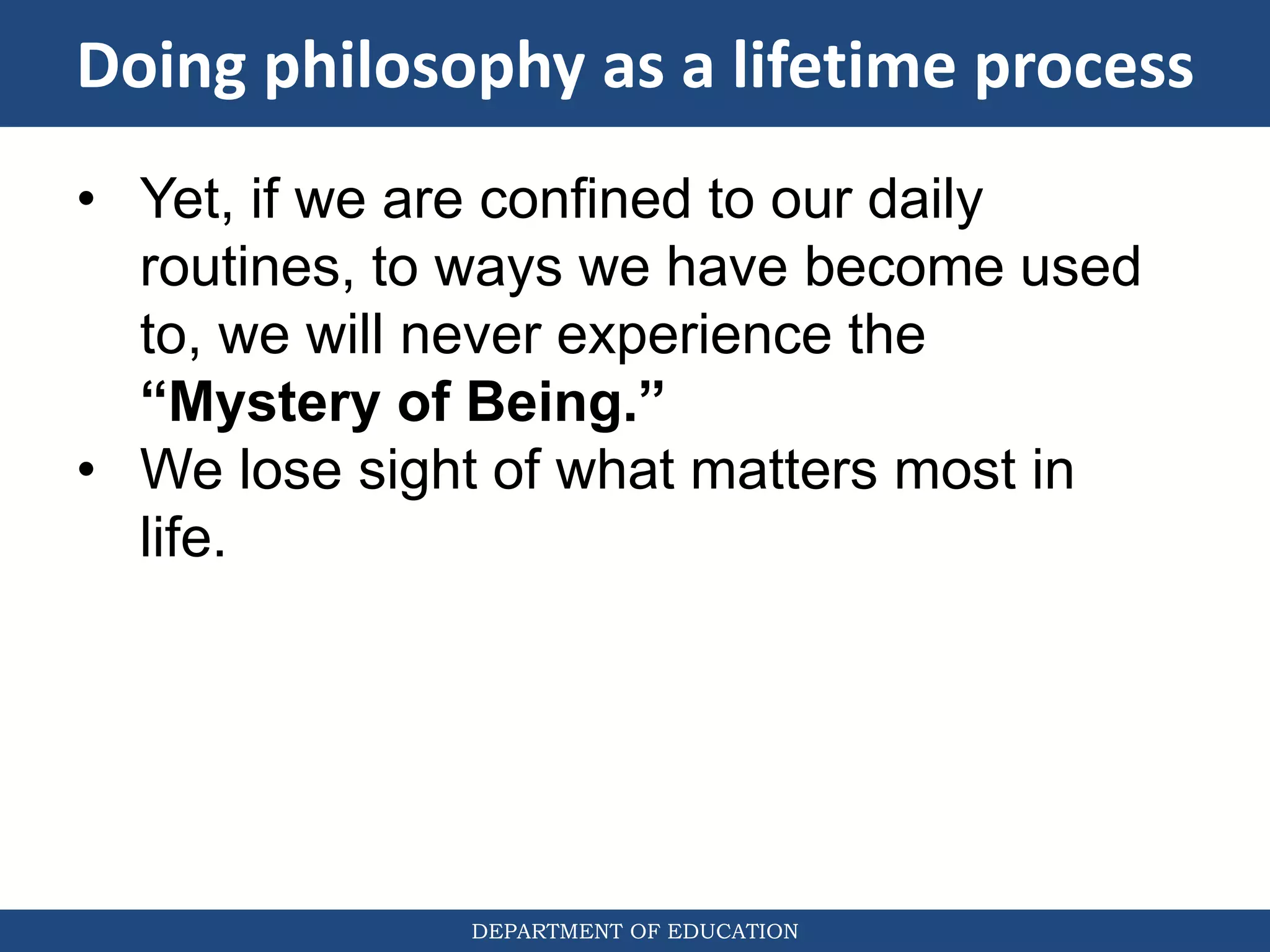 Doing philosophy as a lifetime process

• Yet, if we are confined to our daily routines, to ways we have become used to, we will never experience the "Mystery of Being."
• We lose sight of what matters most in life.

DEPARTMENT OF EDUCATION